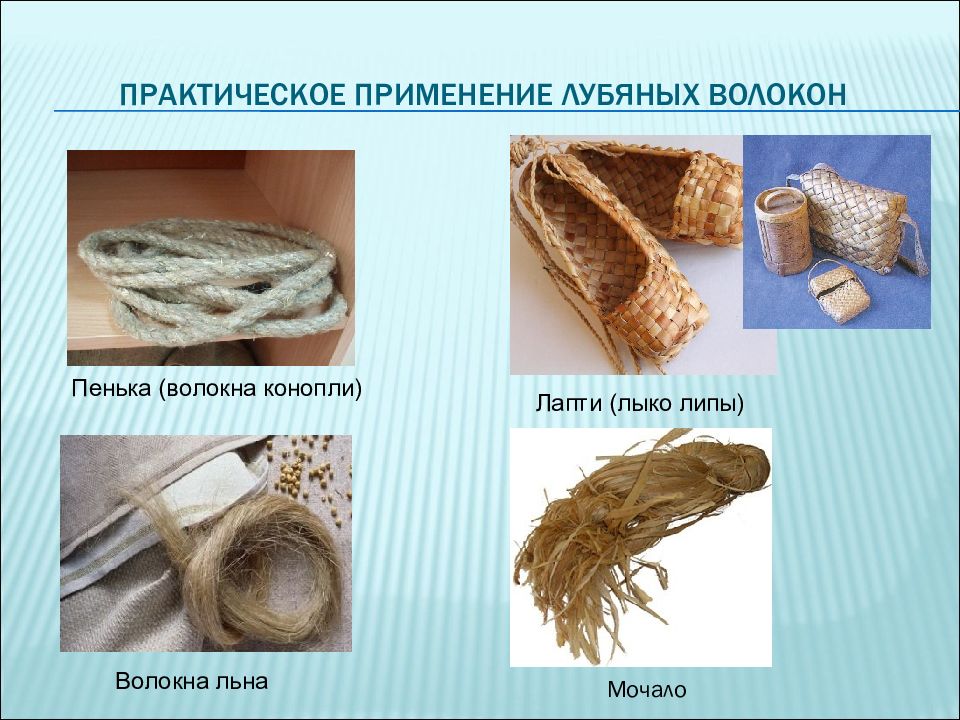 ПРАКТИЧЕСКОЕ ПРИМЕНЕНИЕ ЛУБЯНЫХ ВОЛОКОН

Пенька (волокна конопли)

Лапти (лыко липы)

Волокна льна

Мочало